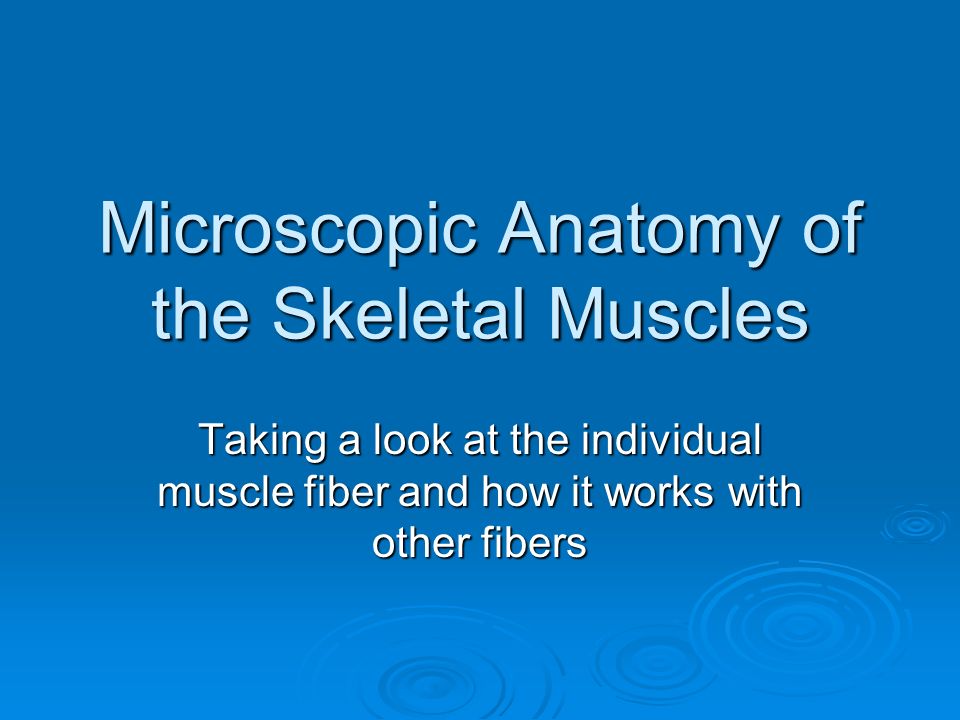 Microscopic Anatomy of the Skeletal Muscles

Taking a look at the individual muscle fiber and how it works with other fibers